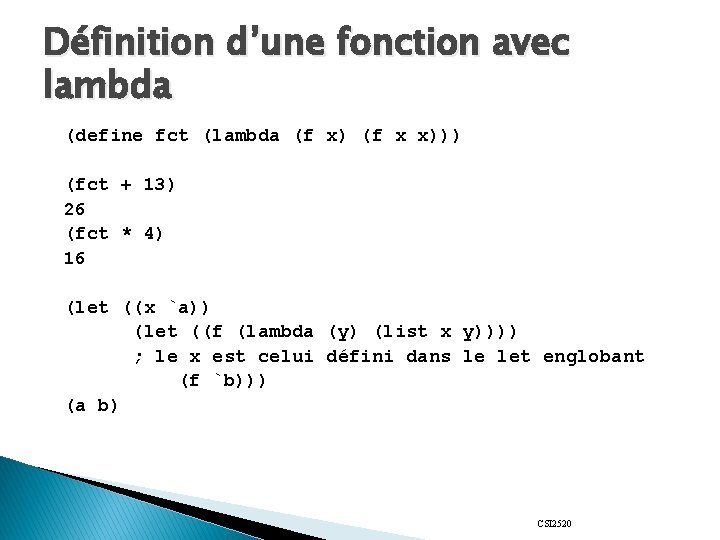 Définition d'une fonction avec lambda

(define fct (lambda (f x) (f x x)))

(fct + 13)
26
(fct * 4)
16

(let ((x `a))
(let ((f (lambda (y) (list x y))))
; le x est celui défini dans le let englobant
(f `b)))
(a b)

CSI2520